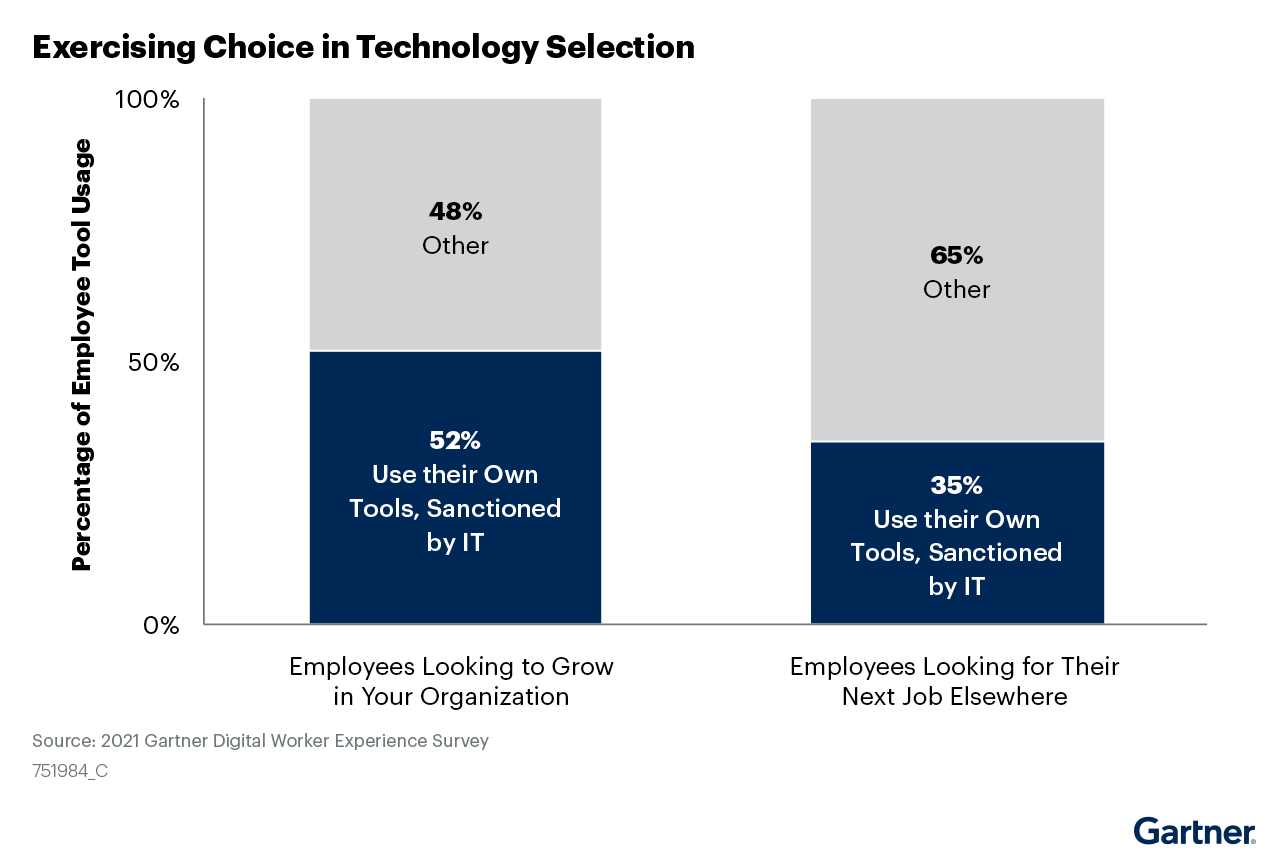 Exercising Choice in Technology Selection

Percentage of Employee Tool Usage

100%

50%

0%

48%
Other

52%
Use their Own Tools, Sanctioned by IT

65%
Other

35%
Use their Own Tools, Sanctioned by IT

Employees Looking to Grow in Your Organization

Employees Looking for Their Next Job Elsewhere

Source: 2021 Gartner Digital Worker Experience Survey
751984_C

Gartner